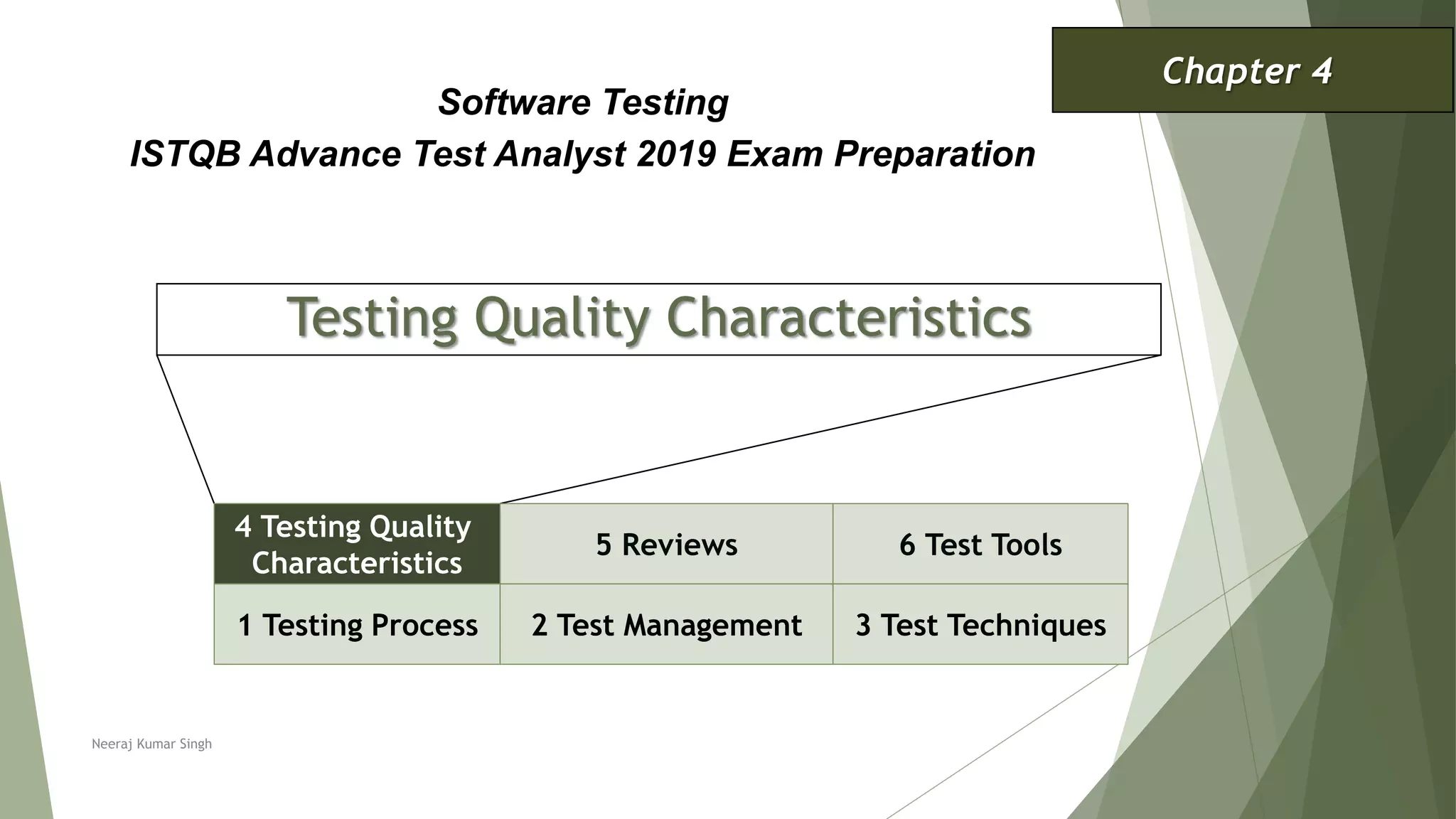 Chapter 4

Software Testing
ISTQB Advance Test Analyst 2019 Exam Preparation

Testing Quality Characteristics

| 4 Testing Quality Characteristics | 5 Reviews | 6 Test Tools |
|---|---|---|
| 1 Testing Process | 2 Test Management | 3 Test Techniques |

Neeraj Kumar Singh